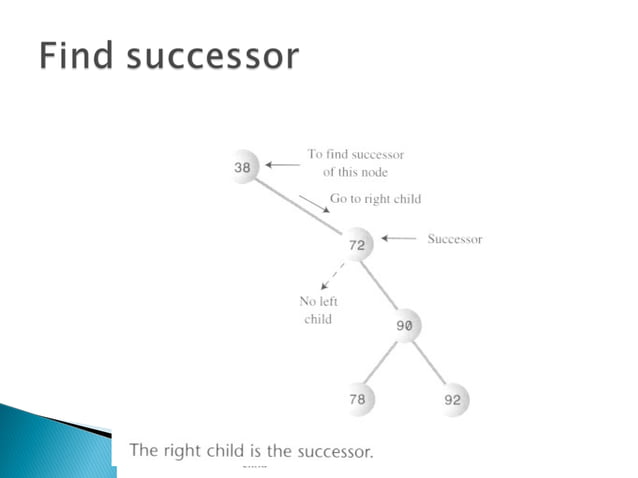 Find successor

38

To find successor of this node

Go to right child

72

Successor

No left child

90

78

92

The right child is the successor.